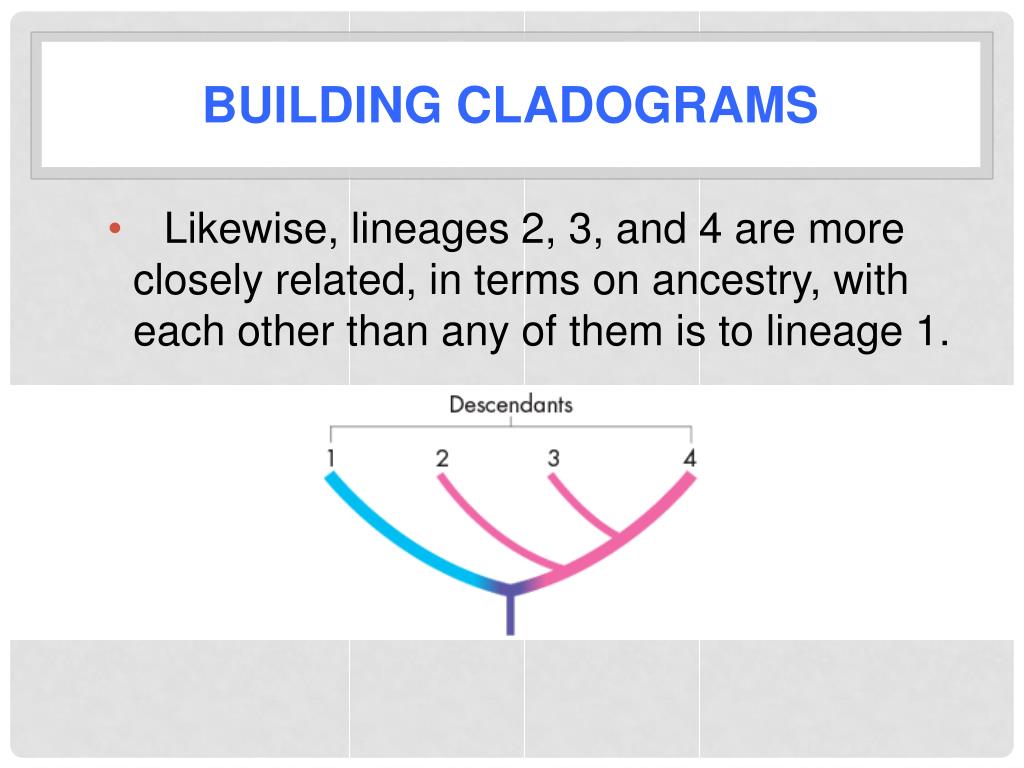 BUILDING CLADOGRAMS

• Likewise, lineages 2, 3, and 4 are more closely related, in terms on ancestry, with each other than any of them is to lineage 1.

Descendants

1 2 3 4